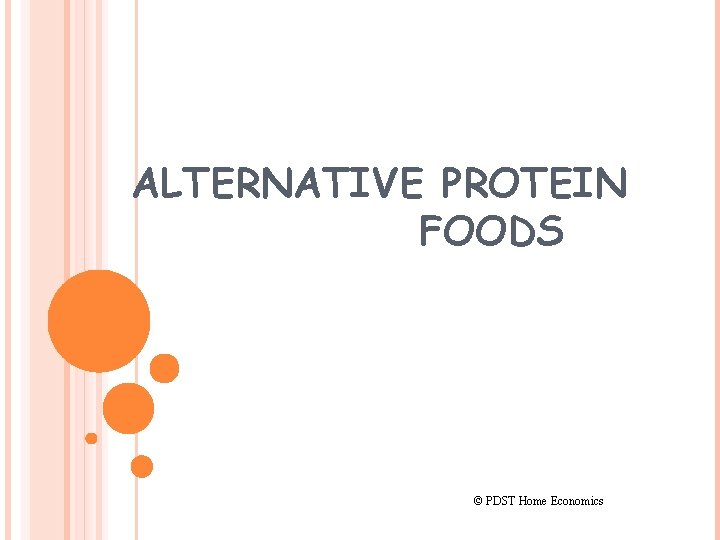 ALTERNATIVE PROTEIN FOODS

© PDST Home Economics